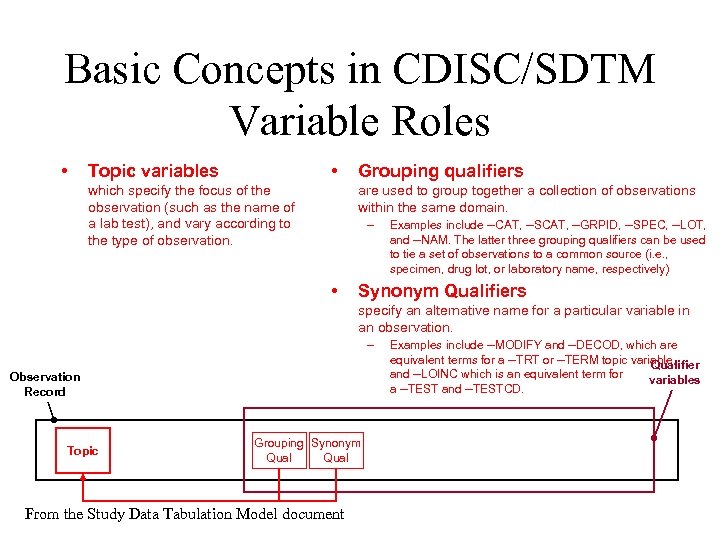 Basic Concepts in CDISC/SDTM Variable Roles

• Topic variables
which specify the focus of the observation (such as the name of a lab test), and vary according to the type of observation.

• Grouping qualifiers
are used to group together a collection of observations within the same domain.
– Examples include --CAT, --SCAT, --GRPID, --SPEC, --LOT, and --NAM. The latter three grouping qualifiers can be used to tie a set of observations to a common source (i.e., specimen, drug lot, or laboratory name, respectively)

• Synonym Qualifiers
specify an alternative name for a particular variable in an observation.
– Examples include --MODIFY and --DECOD, which are equivalent terms for a --TRT or --TERM topic variable, and --LOINC which is an equivalent term for a --TEST and --TESTCD.

Observation Record

Qualifier variables

Topic

Grouping Qual

Synonym Qual

From the Study Data Tabulation Model document